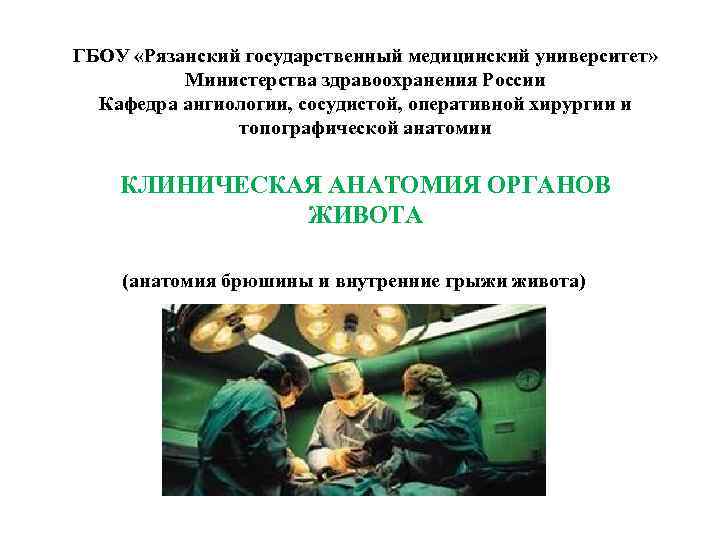 ГБОУ «Рязанский государственный медицинский университет» Министерства здравоохранения России Кафедра ангиологии, сосудистой, оперативной хирургии и топографической анатомии

КЛИНИЧЕСКАЯ АНАТОМИЯ ОРГАНОВ ЖИВОТА

(анатомия брюшины и внутренние грыжи живота)